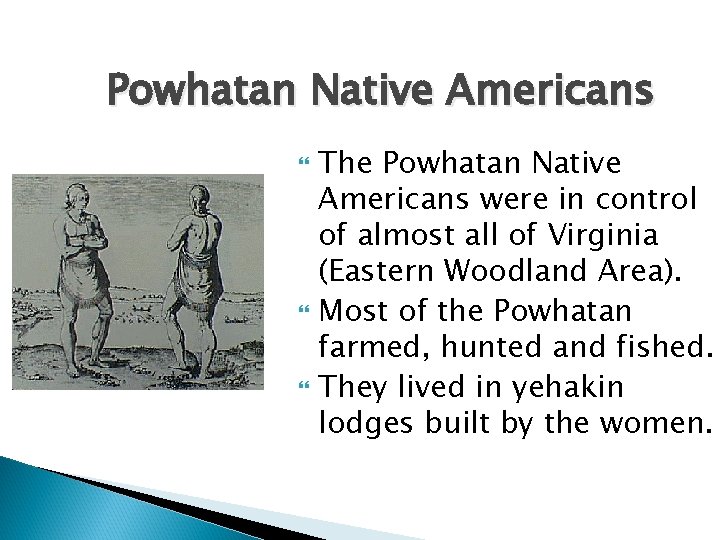 Powhatan Native Americans

The Powhatan Native Americans were in control of almost all of Virginia (Eastern Woodland Area).

Most of the Powhatan farmed, hunted and fished.

They lived in yehakin lodges built by the women.